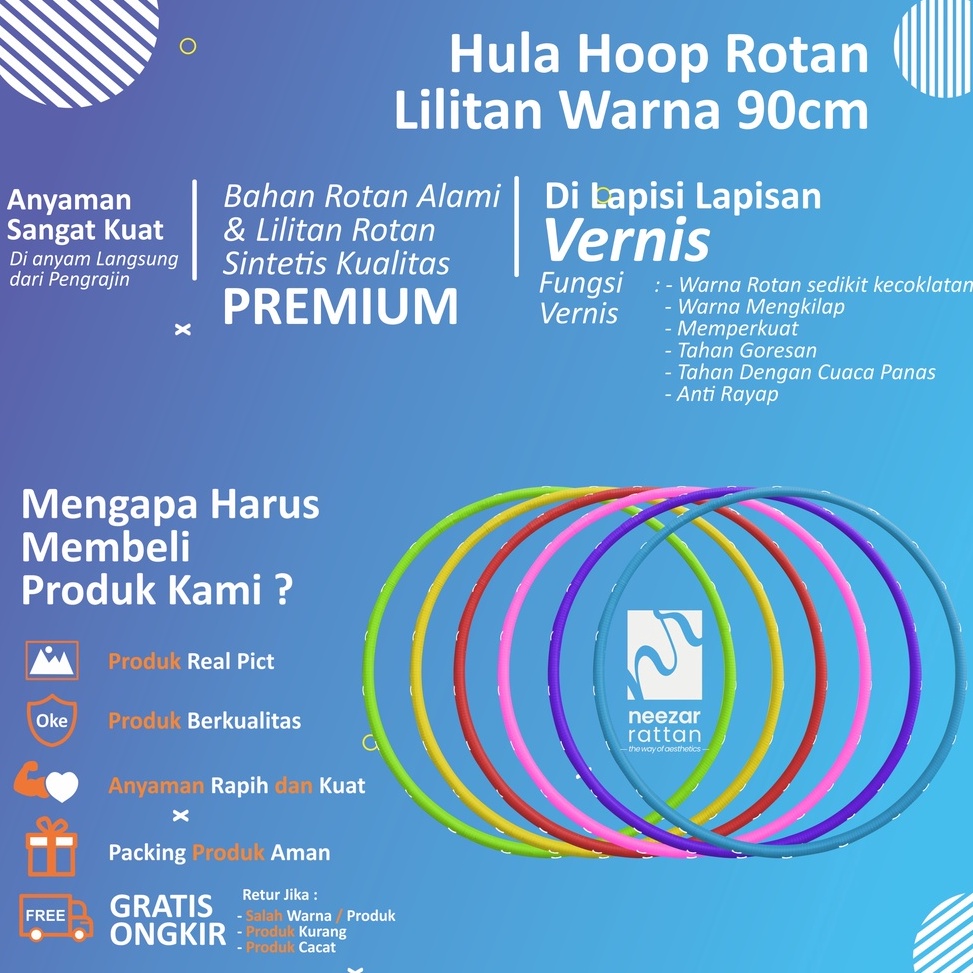 Hula Hoop Rotan
Lilitan Warna 90cm

Anyaman Sangat Kuat
Di anyam Langsung dari Pengrajin

Bahan Rotan Alami & Lilitan Rotan Sintetis Kualitas
PREMIUM

Di Lapisi Lapisan
Vernis

Fungsi Vernis : - Warna Rotan sedikit kecoklatan
- Warna Mengkilap
- Memperkuat
- Tahan Goresan
- Tahan Dengan Cuaca Panas
- Anti Rayap

Mengapa Harus Membeli Produk Kami ?

Produk Real Pict

Oke
Produk Berkualitas

Anyaman Rapih dan Kuat

Packing Produk Aman

FREE
GRATIS ONGKIR

Retur Jika :
- Salah Warna / Produk
- Produk Kurang
- Produk Cacat

neezar rattan
the way of aesthetics